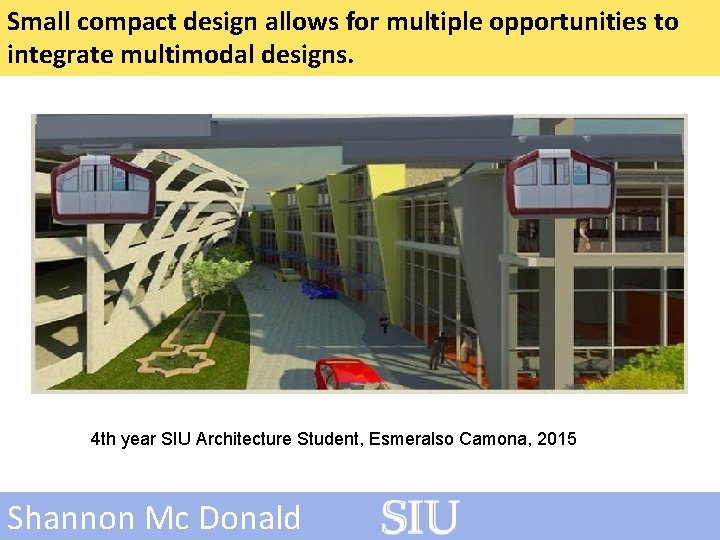 Small compact design allows for multiple opportunities to integrate multimodal designs.

4th year SIU Architecture Student, Esmeralso Camona, 2015

Shannon Mc Donald SIU